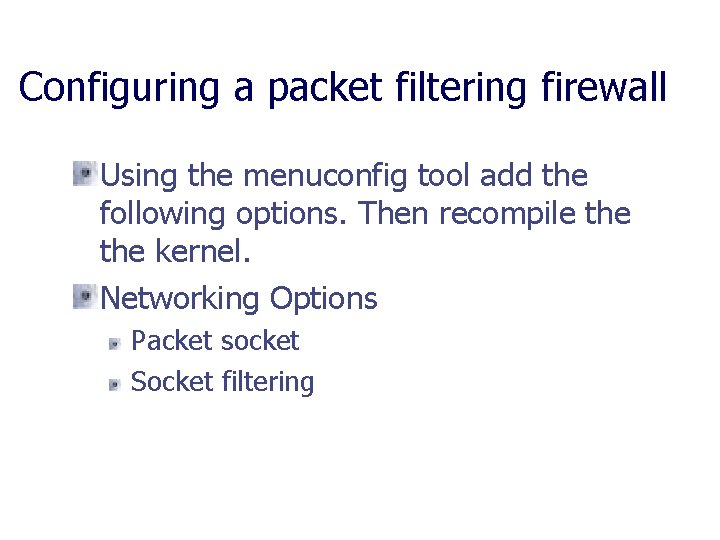 Configuring a packet filtering firewall

Using the menuconfig tool add the following options. Then recompile the the kernel.

Networking Options

Packet socket

Socket filtering